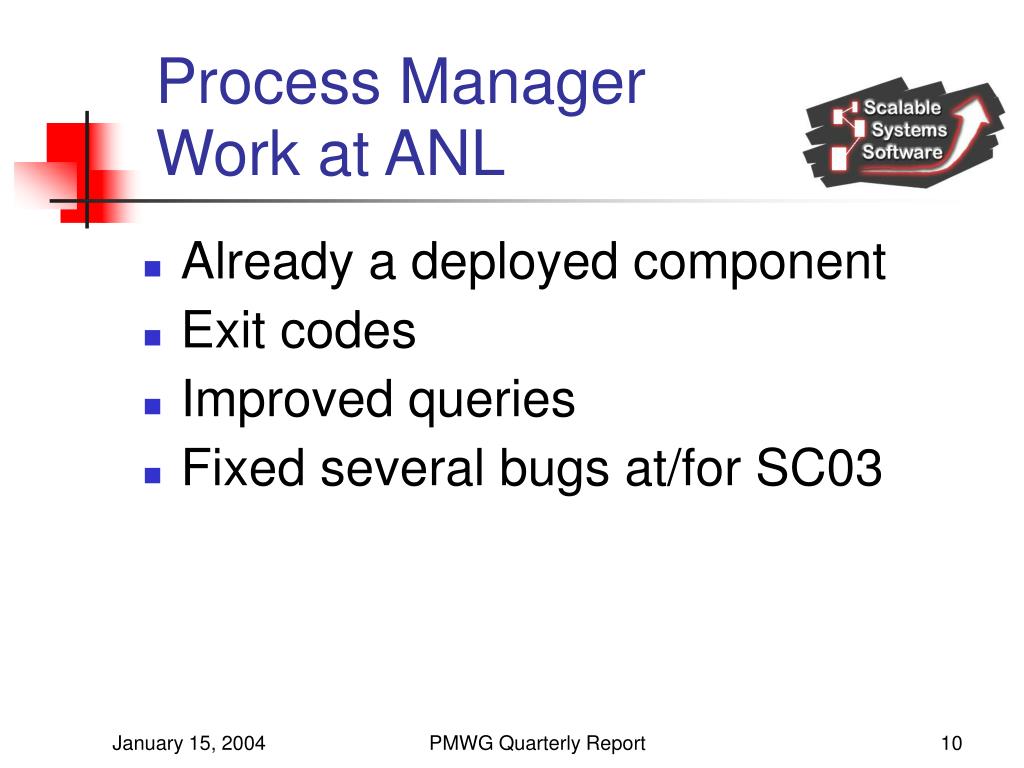 Process Manager
Work at ANL

Scalable
Systems
Software

- Already a deployed component
- Exit codes
- Improved queries
- Fixed several bugs at/for SC03

January 15, 2004

PMWG Quarterly Report

10